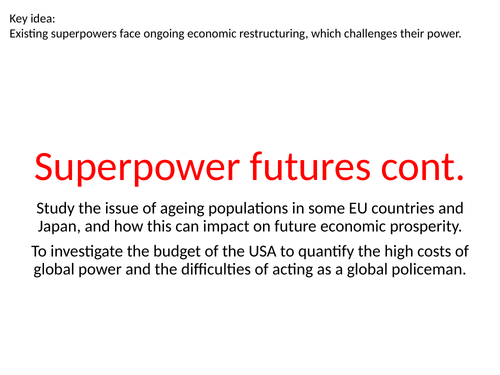 Key idea:
Existing superpowers face ongoing economic restructuring, which challenges their power.

Superpower futures cont.

Study the issue of ageing populations in some EU countries and Japan, and how this can impact on future economic prosperity.

To investigate the budget of the USA to quantify the high costs of global power and the difficulties of acting as a global policeman.